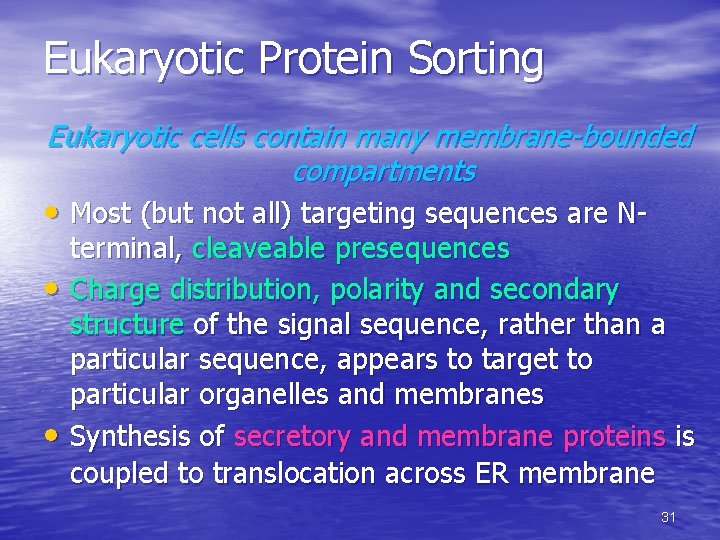 Eukaryotic Protein Sorting

Eukaryotic cells contain many membrane-bounded compartments

• Most (but not all) targeting sequences are N-terminal, cleaveable presequences
• Charge distribution, polarity and secondary structure of the signal sequence, rather than a particular sequence, appears to target to particular organelles and membranes
• Synthesis of secretory and membrane proteins is coupled to translocation across ER membrane

31